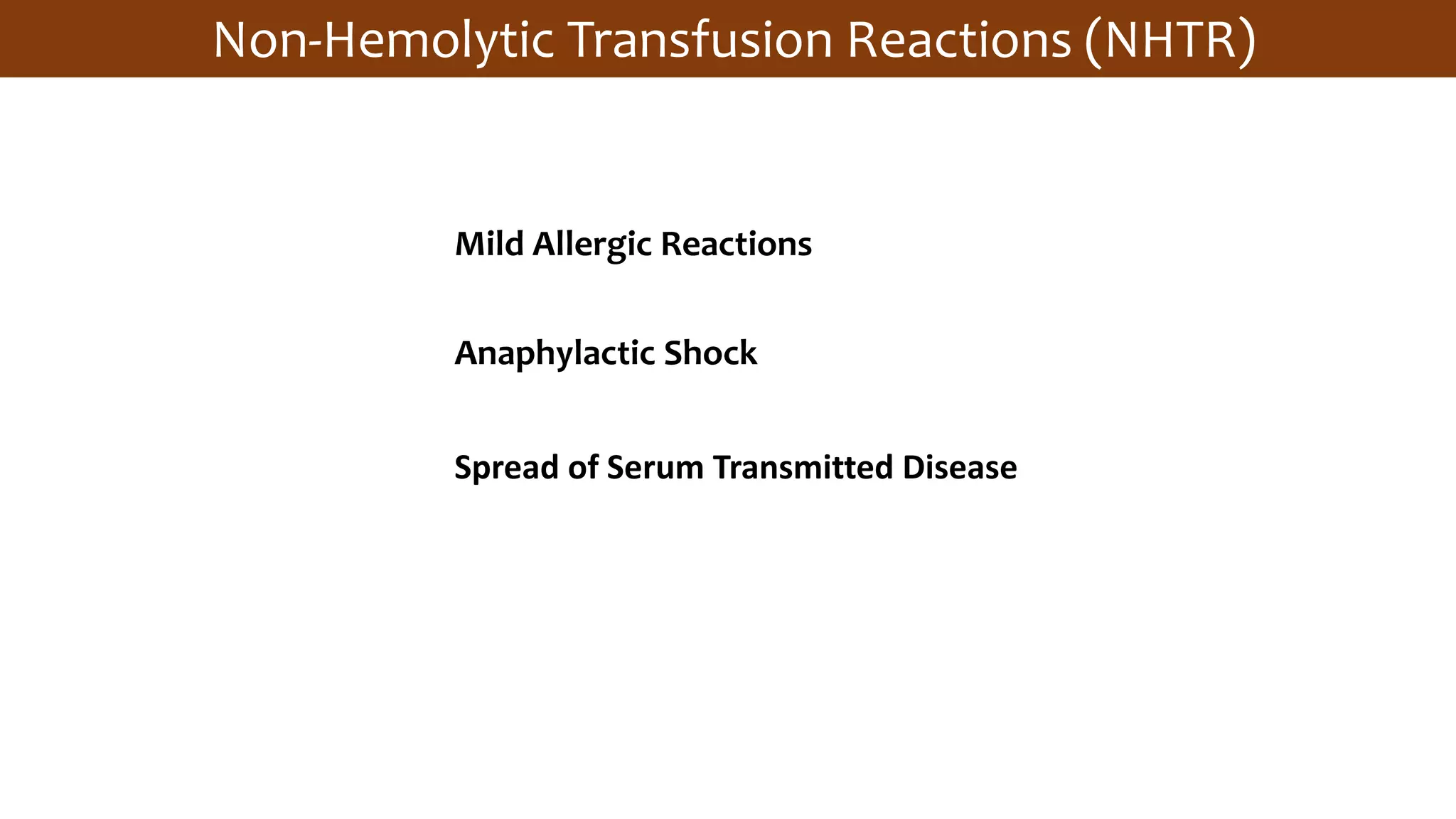 Non-Hemolytic Transfusion Reactions (NHTR)

Mild Allergic Reactions

Anaphylactic Shock

Spread of Serum Transmitted Disease